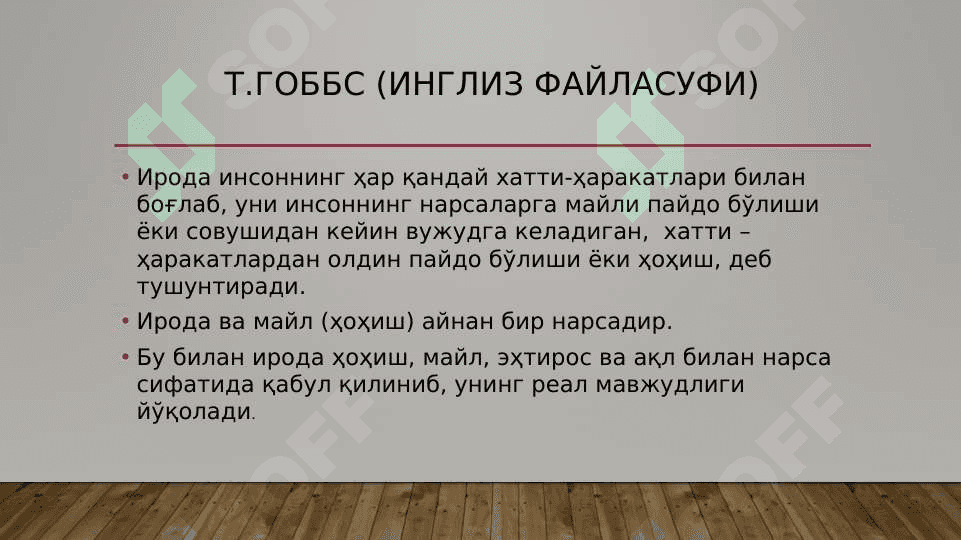 Т.ГОББС (ИНГЛИЗ ФАЙЛАСУФИ)

• Ирода инсоннинг ҳар қандай хатти-ҳаракатлари билан боғлаб, уни инсоннинг нарсаларга майли пайдо бўлиши ёки совушидан кейин вужудга келадиган, хатти – ҳаракатлардан олдин пайдо бўлиши ёки ҳоҳиш, деб тушунтиради.

• Ирода ва майл (ҳоҳиш) айнан бир нарсадир.

• Бу билан ирода ҳоҳиш, майл, эҳтирос ва ақл билан нарса сифатида қабул қилиниб, унинг реал мавжудлиги йўқолади.